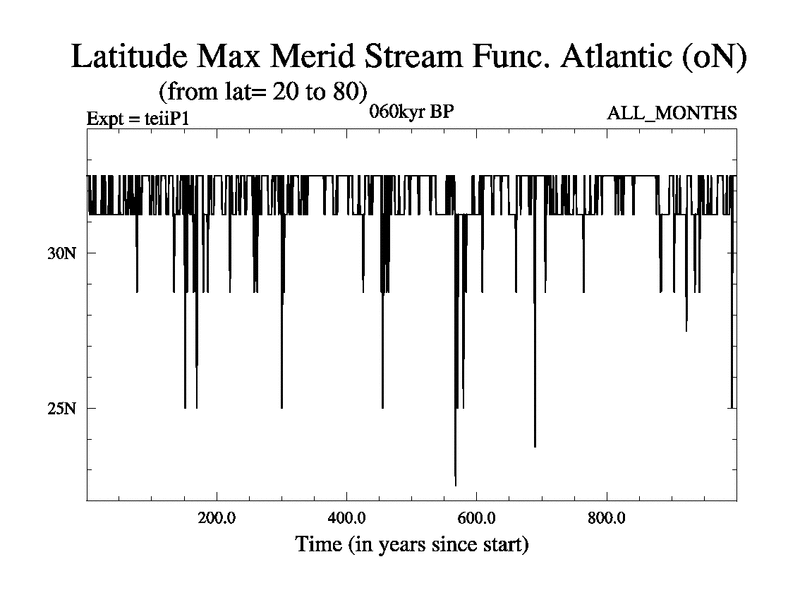 Latitude Max Merid Stream Func. Atlantic (oN)
(from lat= 20 to 80)
Expt = teiiP1
060kyr BP
ALL_MONTHS

30N
25N

200.0
400.0
600.0
800.0
Time (in years since start)